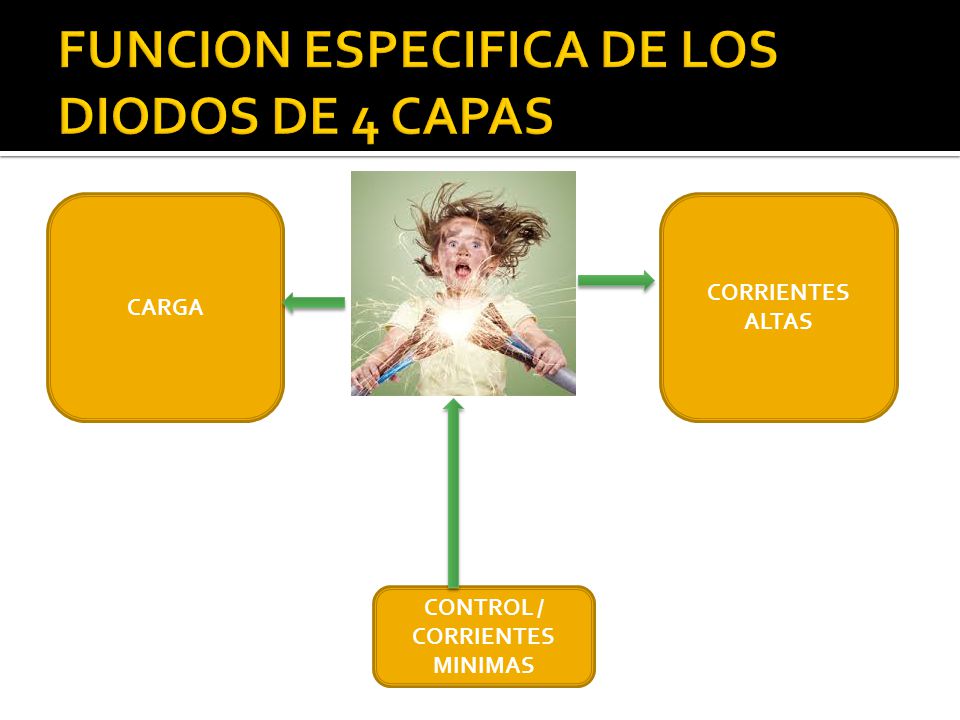 FUNCION ESPECIFICA DE LOS DIODOS DE 4 CAPAS

CARGA

CORRIENTES ALTAS

CONTROL / CORRIENTES MINIMAS